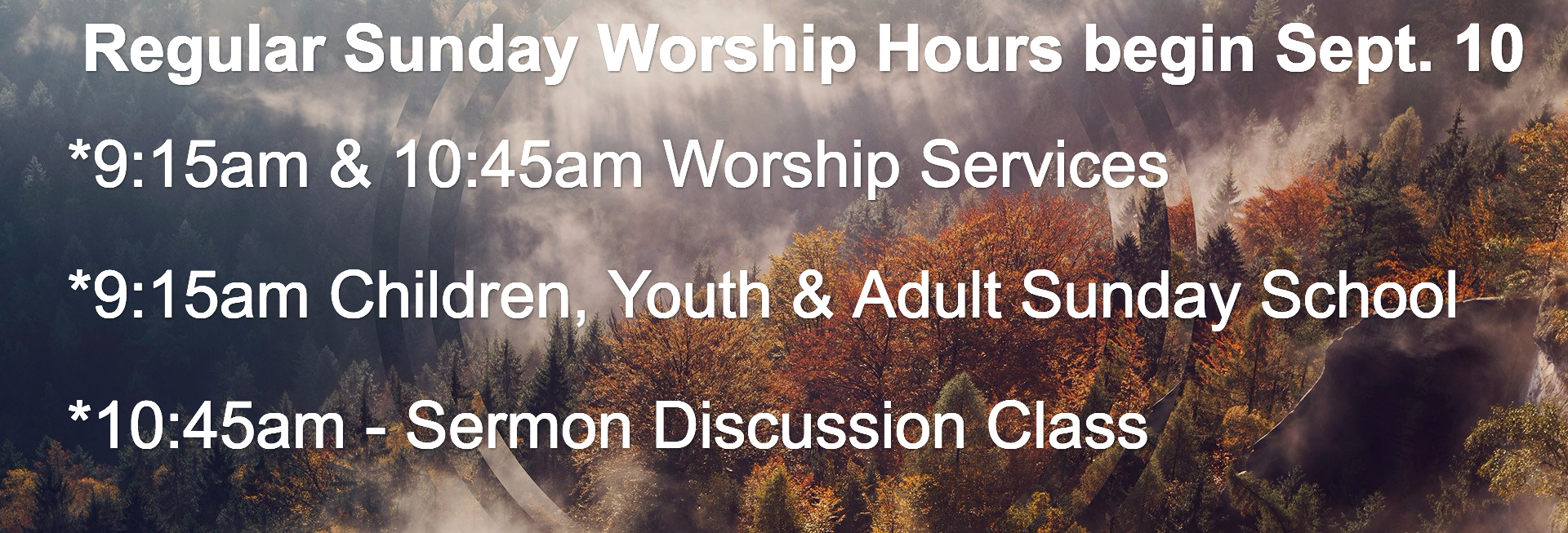 Regular Sunday Worship Hours begin Sept. 10

*9:15am & 10:45am Worship Services

*9:15am Children, Youth & Adult Sunday School

*10:45am - Sermon Discussion Class